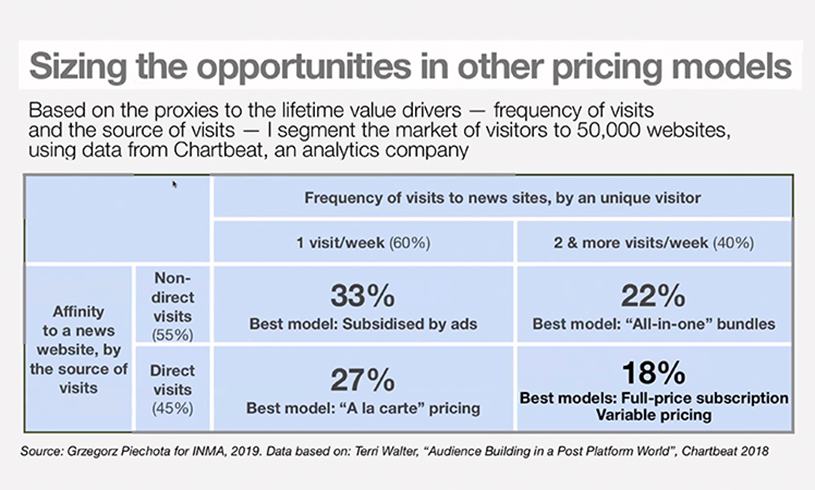 Sizing the opportunities in other pricing models

Based on the proxies to the lifetime value drivers — frequency of visits and the source of visits — I segment the market of visitors to 50,000 websites, using data from Chartbeat, an analytics company

| | | Frequency of visits to news sites, by an unique visitor | |
|---|---|---|---|
| | | 1 visit/week (60%) | 2 & more visits/week (40%) |
| Affinity to a news website, by the source of visits | Non-direct visits (55%) | 33% Best model: Subsidised by ads | 22% Best model: "All-in-one" bundles |
| | Direct visits (45%) | 27% Best model: "A la carte" pricing | 18% Best models: Full-price subscription Variable pricing |

Source: Grzegorz Piechota for INMA, 2019. Data based on: Terri Walter, "Audience Building in a Post Platform World", Chartbeat 2018